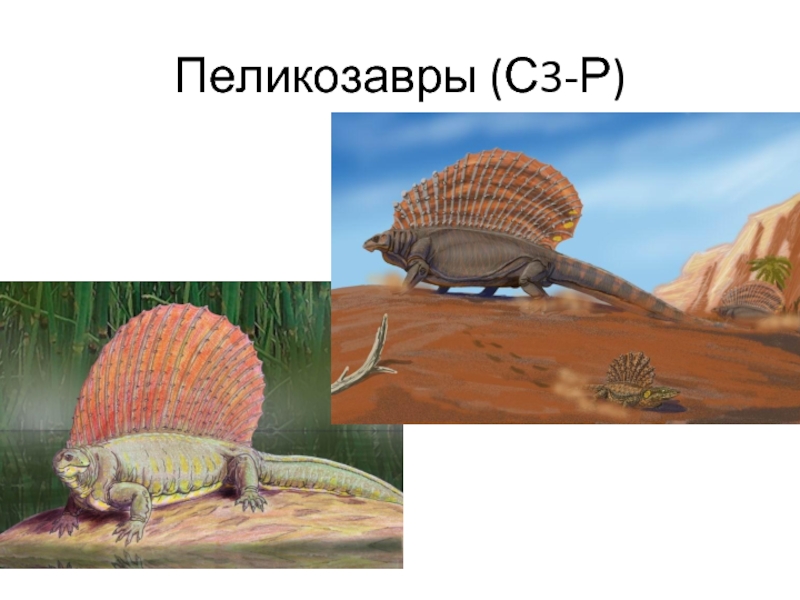 Пеликозавры (С3-Р)